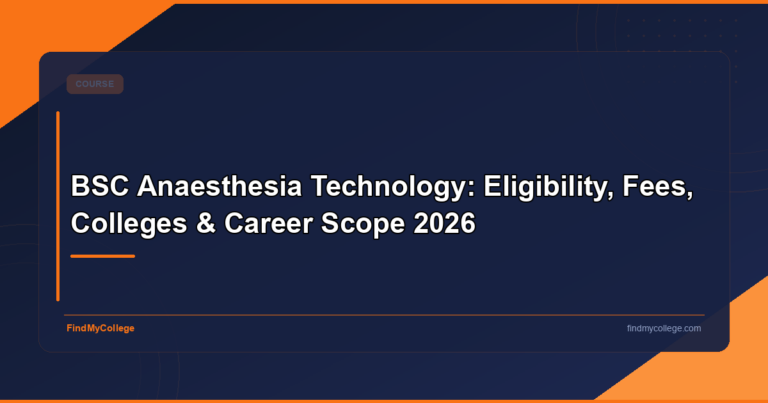 COURSE

BSC Anaesthesia Technology: Eligibility, Fees, Colleges & Career Scope 2026

FindMyCollege

findmycollege.com